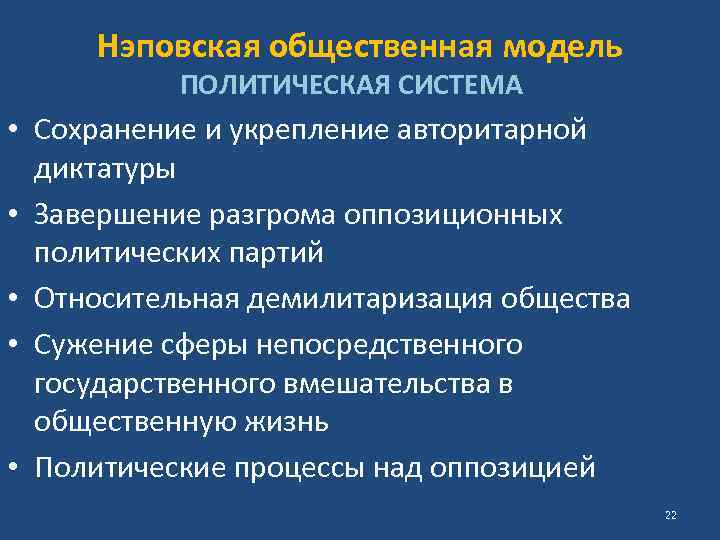 Нэповская общественная модель
ПОЛИТИЧЕСКАЯ СИСТЕМА

• Сохранение и укрепление авторитарной диктатуры
• Завершение разгрома оппозиционных политических партий
• Относительная демилитаризация общества
• Сужение сферы непосредственного государственного вмешательства в общественную жизнь
• Политические процессы над оппозицией

22